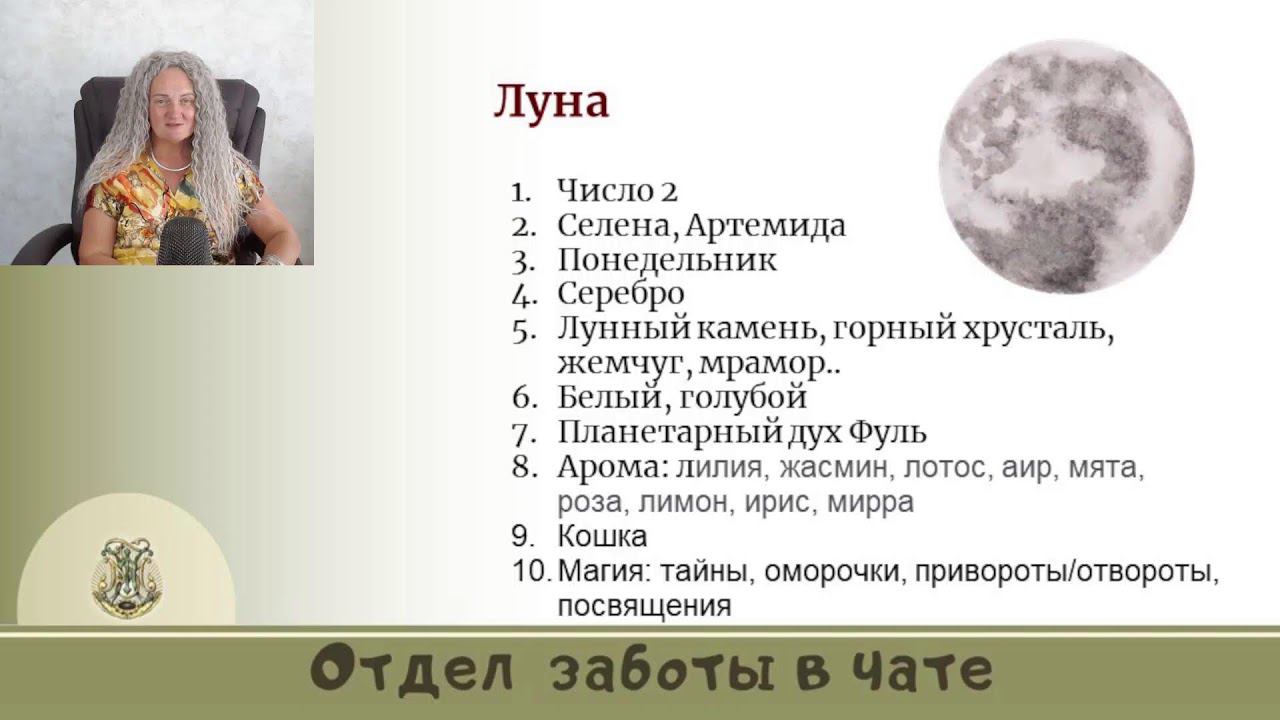 Луна

1. Число 2
2. Селена, Артемида
3. Понедельник
4. Серебро
5. Лунный камень, горный хрусталь, жемчуг, мрамор..
6. Белый, голубой
7. Планетарный дух Фуль
8. Арома: лилия, жасмин, лотос, аир, мята, роза, лимон, ирис, мирра
9. Кошка
10. Магия: тайны, оморочки, привороты/отвороты, посвящения

Отдел заботы в чате